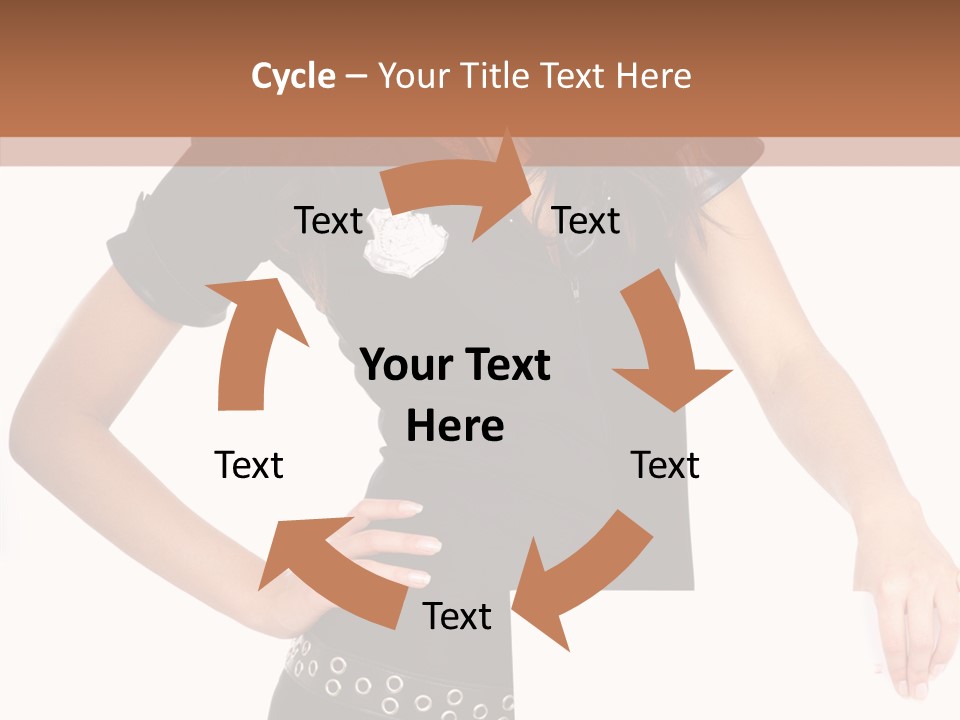 Cycle – Your Title Text Here

Text

Text

Your Text Here

Text

Text

Text